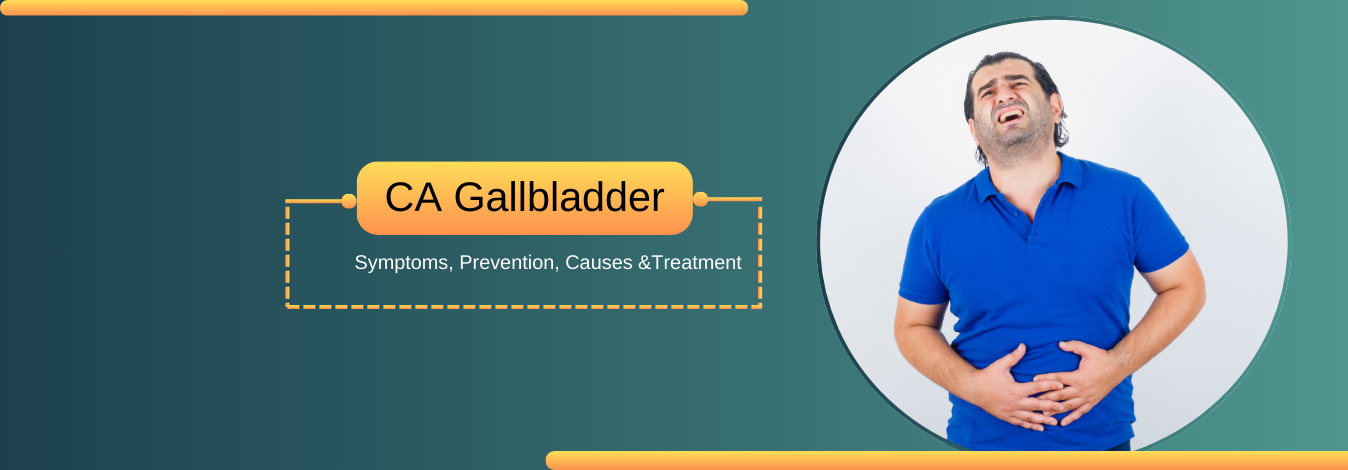 CA Gallbladder

Symptoms, Prevention, Causes &Treatment